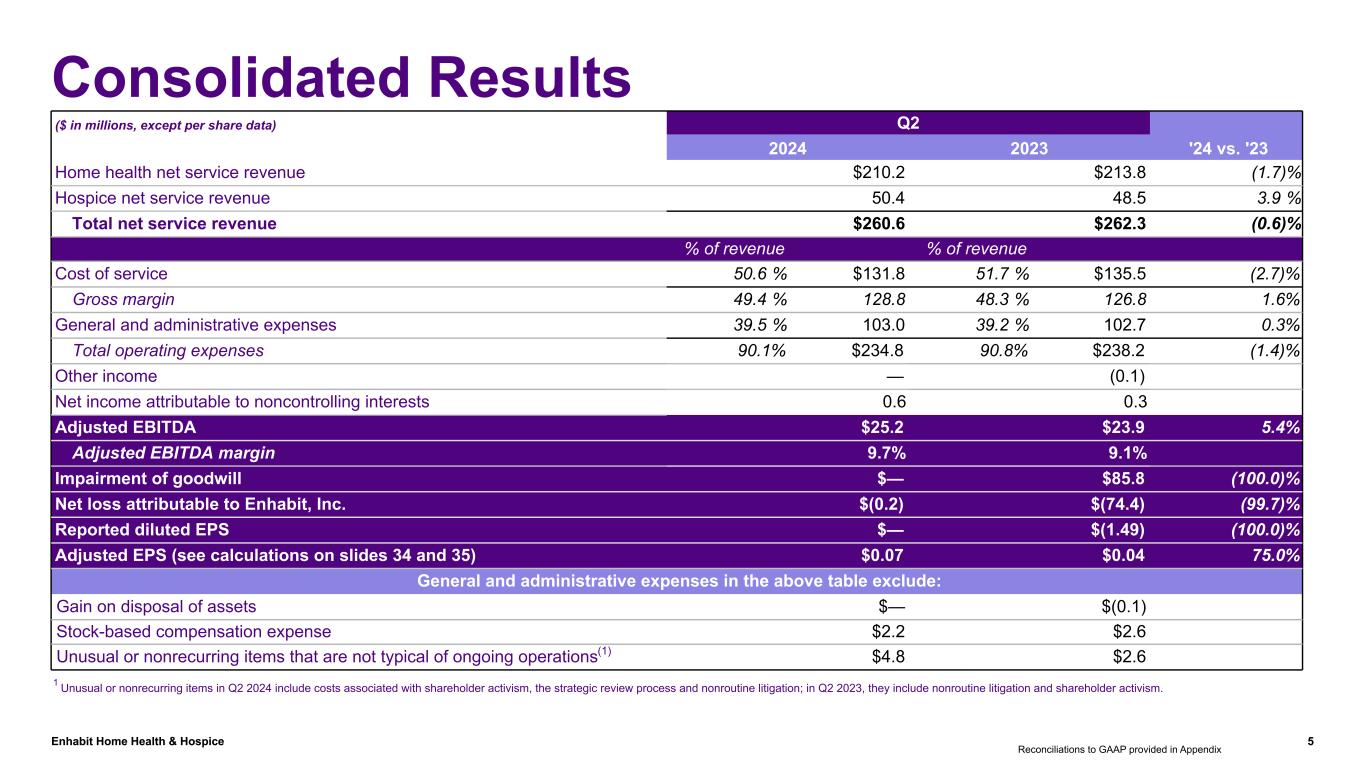 Consolidated Results

| ($ in millions, except per share data) | Q2 | | | | |
|---|---|---|---|---|---|
| | 2024 | | 2023 | | '24 vs. '23 |
| Home health net service revenue | | $210.2 | | $213.8 | (1.7)% |
| Hospice net service revenue | | 50.4 | | 48.5 | 3.9 % |
| Total net service revenue | | $260.6 | | $262.3 | (0.6)% |
| | % of revenue | | % of revenue | | |
| Cost of service | 50.6 % | $131.8 | 51.7 % | $135.5 | (2.7)% |
| Gross margin | 49.4 % | 128.8 | 48.3 % | 126.8 | 1.6% |
| General and administrative expenses | 39.5 % | 103.0 | 39.2 % | 102.7 | 0.3% |
| Total operating expenses | 90.1% | $234.8 | 90.8% | $238.2 | (1.4)% |
| Other income | | — | | (0.1) | |
| Net income attributable to noncontrolling interests | | 0.6 | | 0.3 | |
| Adjusted EBITDA | | $25.2 | | $23.9 | 5.4% |
| Adjusted EBITDA margin | | 9.7% | | 9.1% | |
| Impairment of goodwill | | $— | | $85.8 | (100.0)% |
| Net loss attributable to Enhabit, Inc. | | $(0.2) | | $(74.4) | (99.7)% |
| Reported diluted EPS | | $— | | $(1.49) | (100.0)% |
| Adjusted EPS (see calculations on slides 34 and 35) | | $0.07 | | $0.04 | 75.0% |
| General and administrative expenses in the above table exclude: | | | | | |
| Gain on disposal of assets | | $— | | $(0.1) | |
| Stock-based compensation expense | | $2.2 | | $2.6 | |
| Unusual or nonrecurring items that are not typical of ongoing operations$^{(1)}$ | | $4.8 | | $2.6 | |

$^1$ Unusual or nonrecurring items in Q2 2024 include costs associated with shareholder activism, the strategic review process and nonroutine litigation; in Q2 2023, they include nonroutine litigation and shareholder activism.

Enhabit Home Health & Hospice
Reconciliations to GAAP provided in Appendix
5